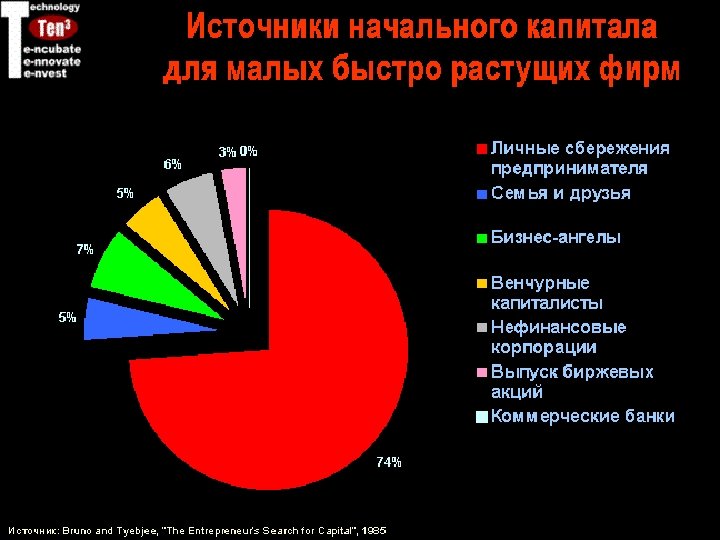 Technology
Ten³
e-ncubate
e-nnovate
e-nvest

Источники начального капитала для малых быстро растущих фирм

3% 0%
6%
5%
7%
5%
74%

Личные сбережения предпринимателя
Семья и друзья
Бизнес-ангелы
Венчурные капиталисты
Нефинансовые корпорации
Выпуск биржевых акций
Коммерческие банки

Источник: Bruno and Tyebjee, "The Entrepreneur's Search for Capital", 1985